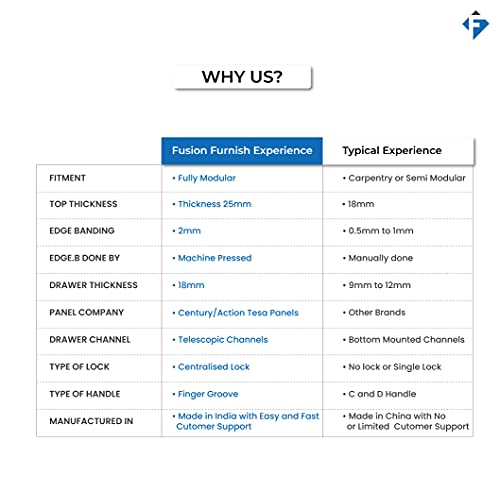 WHY US?

| | Fusion Furnish Experience | Typical Experience |
|---|---|---|
| FITMENT | • Fully Modular | • Carpentry or Semi Modular |
| TOP THICKNESS | • Thickness 25mm | • 18mm |
| EDGE BANDING | • 2mm | • 0.5mm to 1mm |
| EDGE.B DONE BY | • Machine Pressed | • Manually done |
| DRAWER THICKNESS | • 18mm | • 9mm to 12mm |
| PANEL COMPANY | • Century/Action Tesa Panels | • Other Brands |
| DRAWER CHANNEL | • Telescopic Channels | • Bottom Mounted Channels |
| TYPE OF LOCK | • Centralised Lock | • No lock or Single Lock |
| TYPE OF HANDLE | • Finger Groove | • C and D Handle |
| MANUFACTURED IN | • Made in India with Easy and Fast Cutomer Support | • Made in China with No or Limited Cutomer Support |